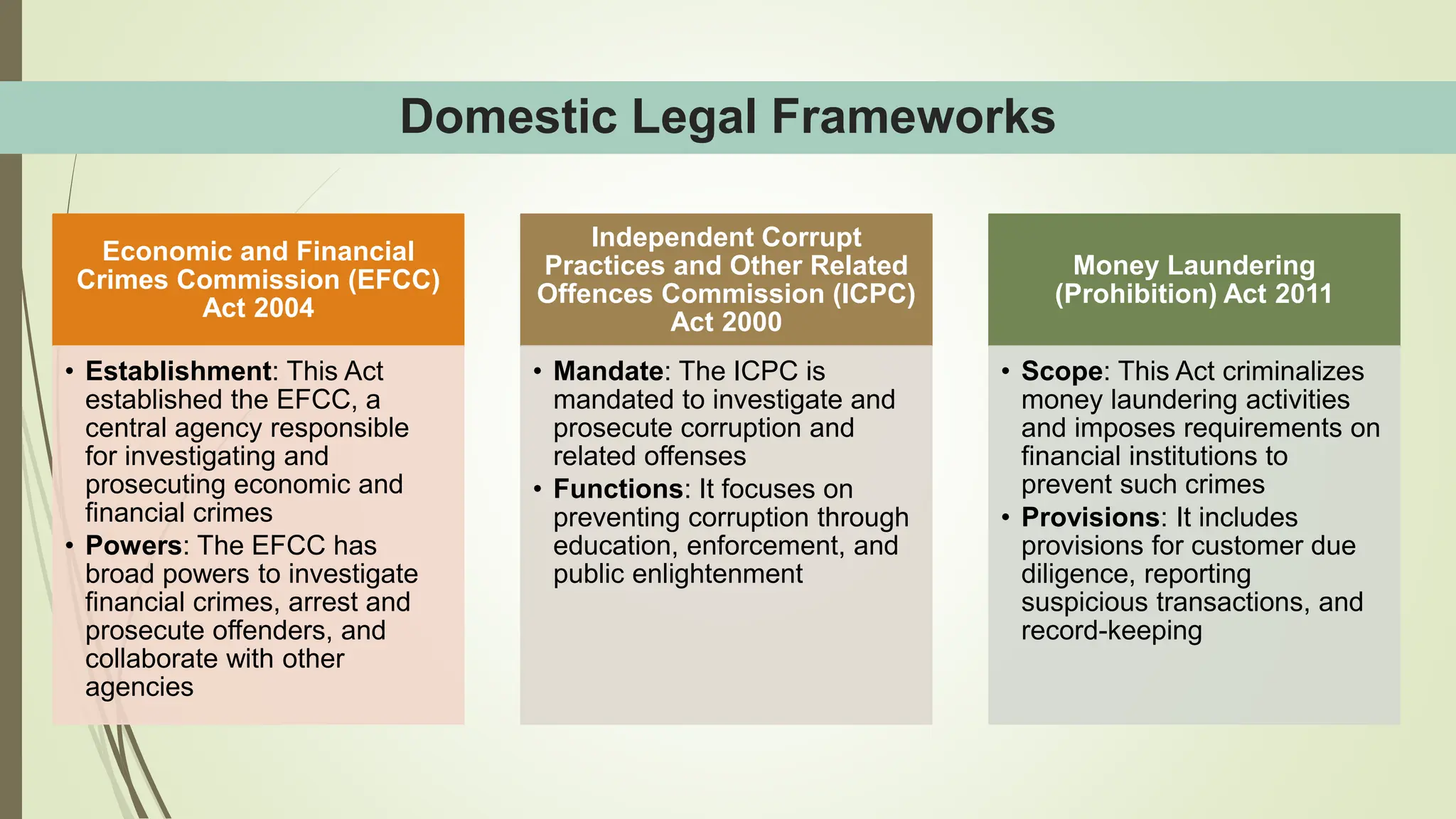 Domestic Legal Frameworks

Economic and Financial Crimes Commission (EFCC) Act 2004

• Establishment: This Act established the EFCC, a central agency responsible for investigating and prosecuting economic and financial crimes
• Powers: The EFCC has broad powers to investigate financial crimes, arrest and prosecute offenders, and collaborate with other agencies

Independent Corrupt Practices and Other Related Offences Commission (ICPC) Act 2000

• Mandate: The ICPC is mandated to investigate and prosecute corruption and related offenses
• Functions: It focuses on preventing corruption through education, enforcement, and public enlightenment

Money Laundering (Prohibition) Act 2011

• Scope: This Act criminalizes money laundering activities and imposes requirements on financial institutions to prevent such crimes
• Provisions: It includes provisions for customer due diligence, reporting suspicious transactions, and record-keeping